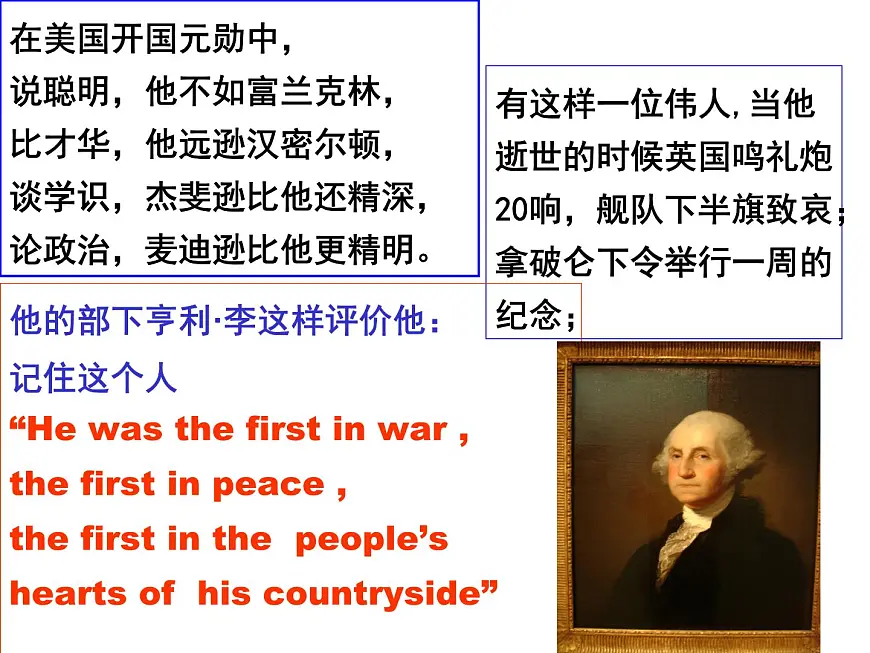 在美国开国元勋中，
说聪明，他不如富兰克林，
比才华，他远逊汉密尔顿，
谈学识，杰斐逊比他还精深，
论政治，麦迪逊比他更精明。

有这样一位伟人，当他逝世的时候英国鸣礼炮20响，舰队下半旗致哀；拿破仑下令举行一周的纪念；

他的部下亨利·李这样评价他：
记住这个人
“He was the first in war ,
the first in peace ,
the first in the people’s
hearts of his countryside”